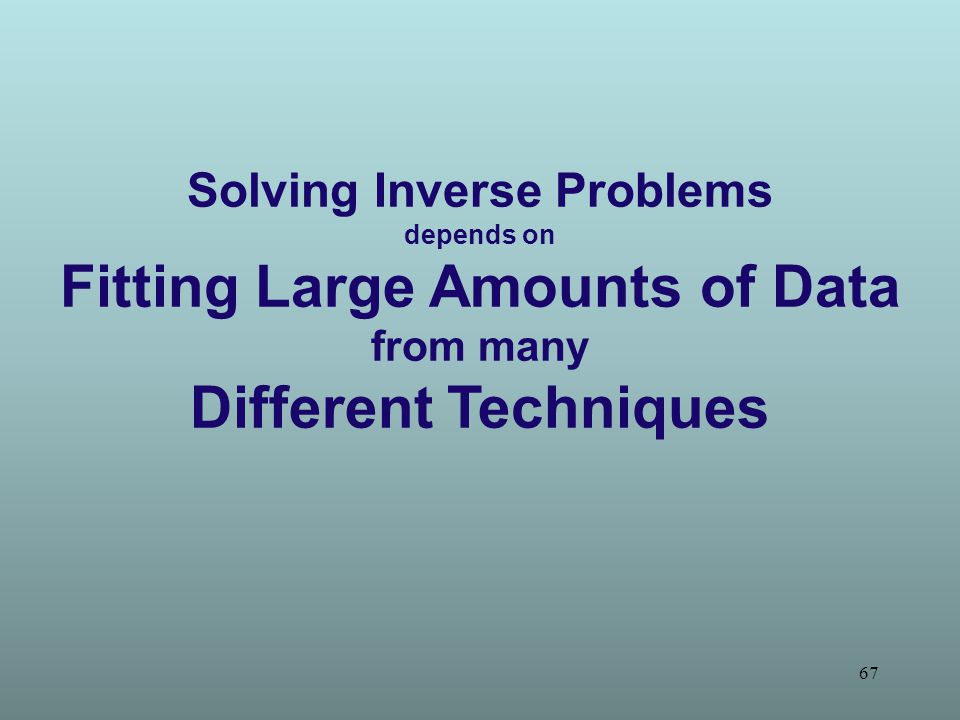 Solving Inverse Problems
depends on
Fitting Large Amounts of Data
from many
Different Techniques

67